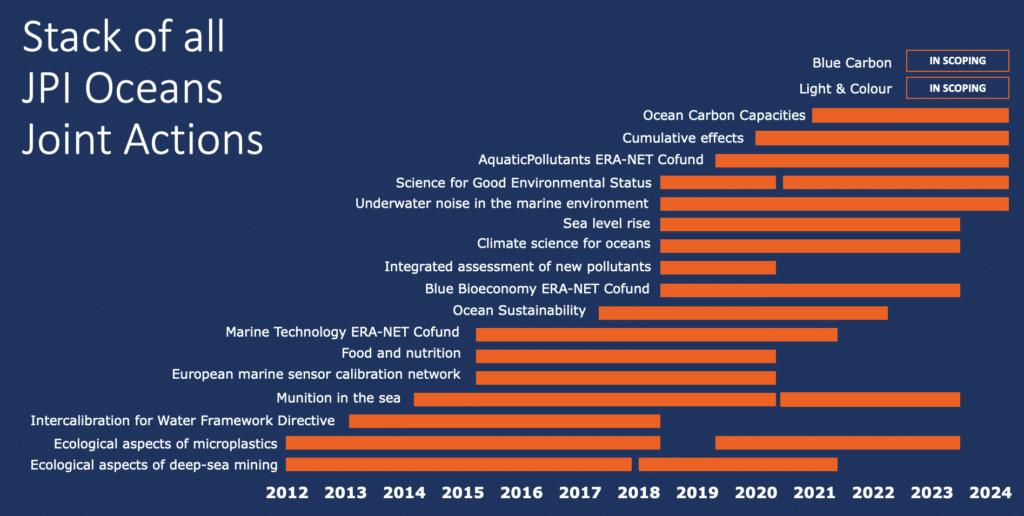 Stack of all JPI Oceans Joint Actions

Blue Carbon IN SCOPING
Light & Colour IN SCOPING
Ocean Carbon Capacities
Cumulative effects
AquaticPollutants ERA-NET Cofund
Science for Good Environmental Status
Underwater noise in the marine environment
Sea level rise
Climate science for oceans
Integrated assessment of new pollutants
Blue Bioeconomy ERA-NET Cofund
Ocean Sustainability
Marine Technology ERA-NET Cofund
Food and nutrition
European marine sensor calibration network
Munition in the sea
Intercalibration for Water Framework Directive
Ecological aspects of microplastics
Ecological aspects of deep-sea mining

2012 2013 2014 2015 2016 2017 2018 2019 2020 2021 2022 2023 2024